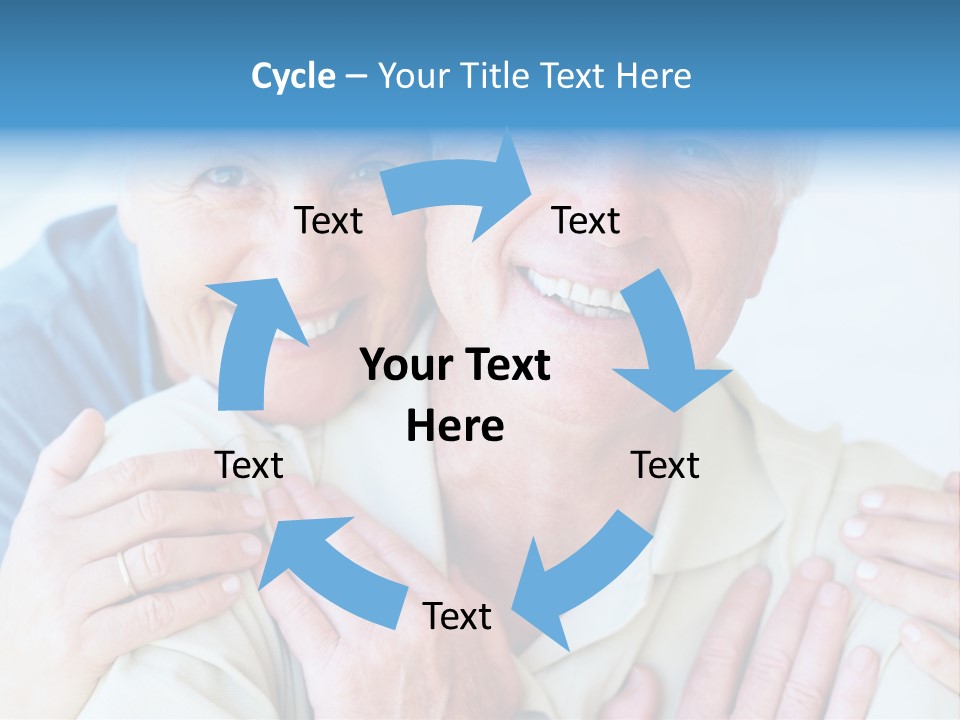 Cycle – Your Title Text Here

Text

Text

Your Text Here

Text

Text

Text